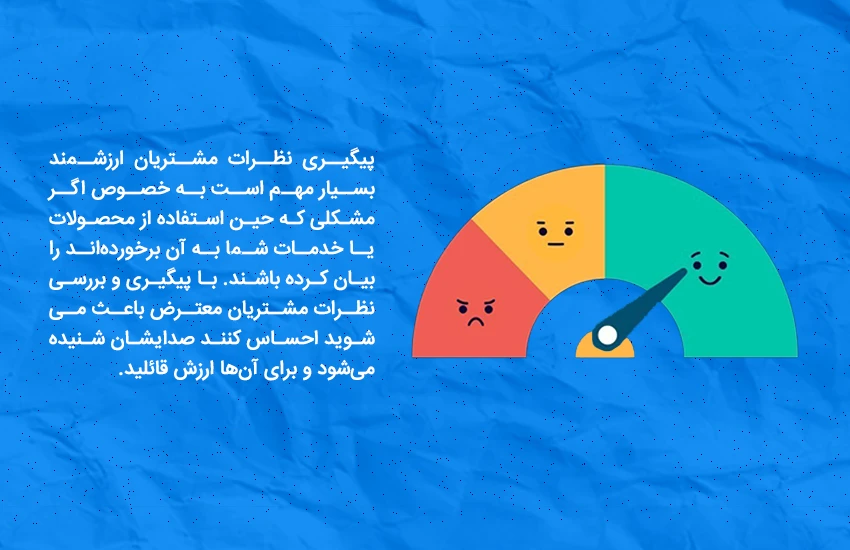 پیگیری نظرات مشتریان ارزشمند بسیار مهم است به خصوص اگر مشکلی که حین استفاده از محصولات یا خدمات شما به آن برخورده‌اند را بیان کرده باشند. با پیگیری و بررسی نظرات مشتریان معترض باعث می شوید احساس کنند صدایشان شنیده می‌شود و برای آن‌ها ارزش قائلید.